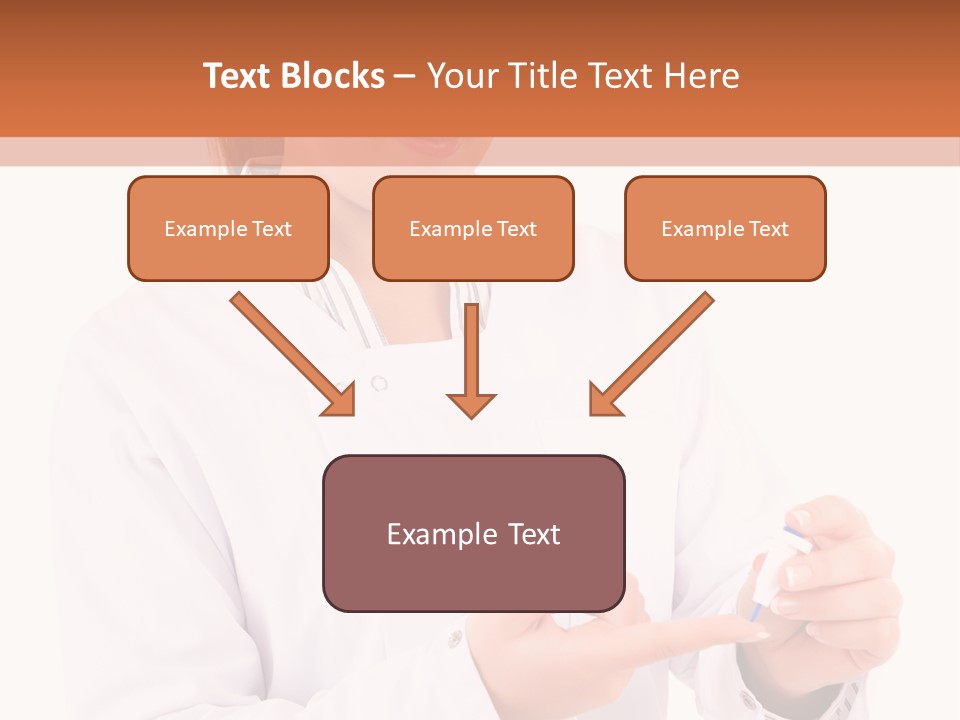 Text Blocks – Your Title Text Here

Example Text

Example Text

Example Text

Example Text